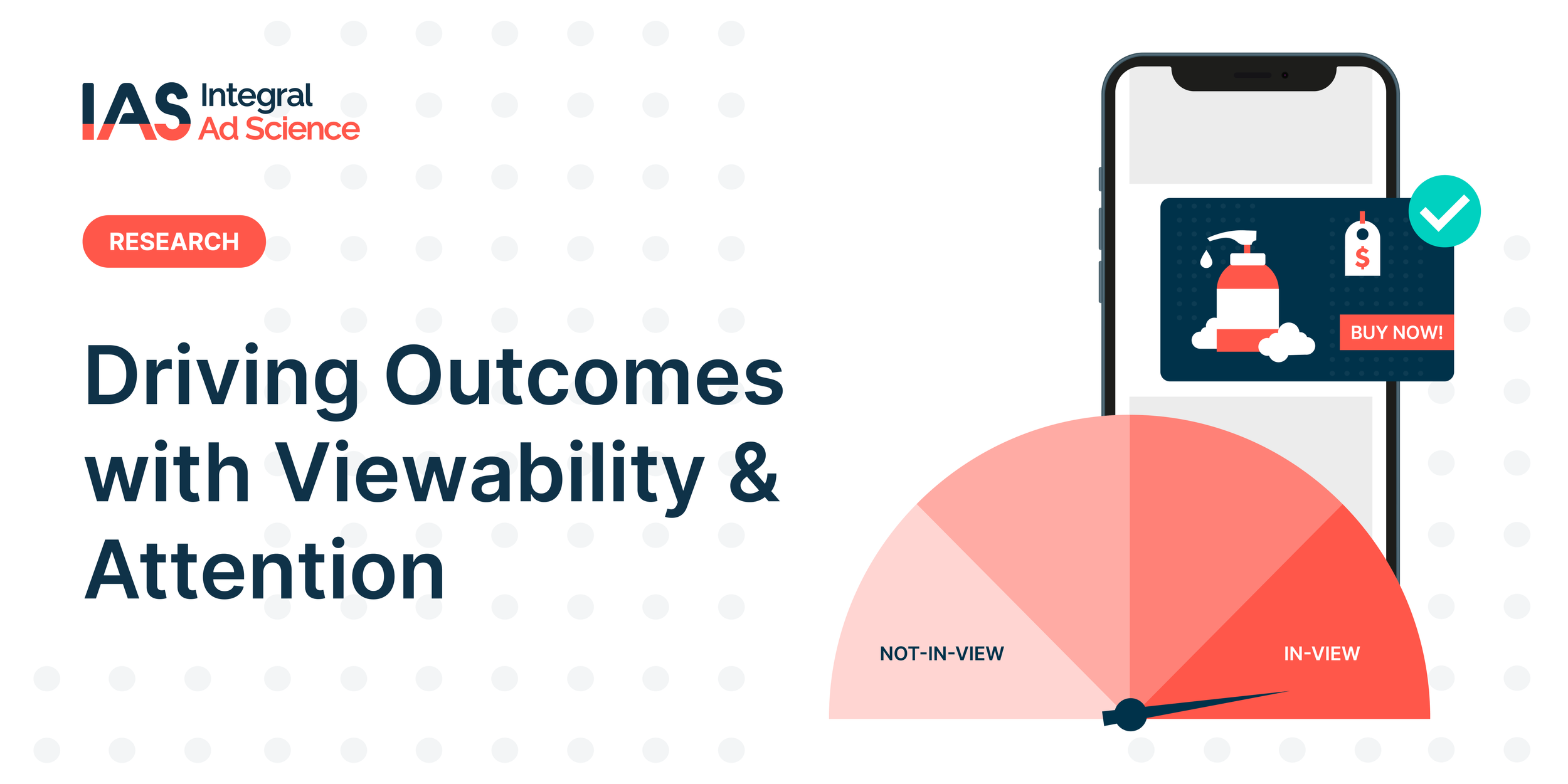 IAS Integral Ad Science

RESEARCH

Driving Outcomes with Viewability & Attention

$

BUY NOW!

NOT-IN-VIEW

IN-VIEW